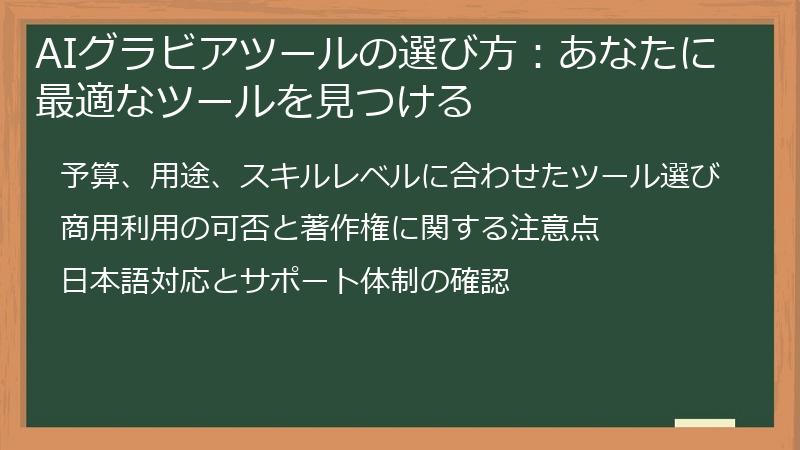 AIグラビアツールの選び方：あなたに最適なツールを見つける

予算、用途、スキルレベルに合わせたツール選び

商用利用の可否と著作権に関する注意点

日本語対応とサポート体制の確認